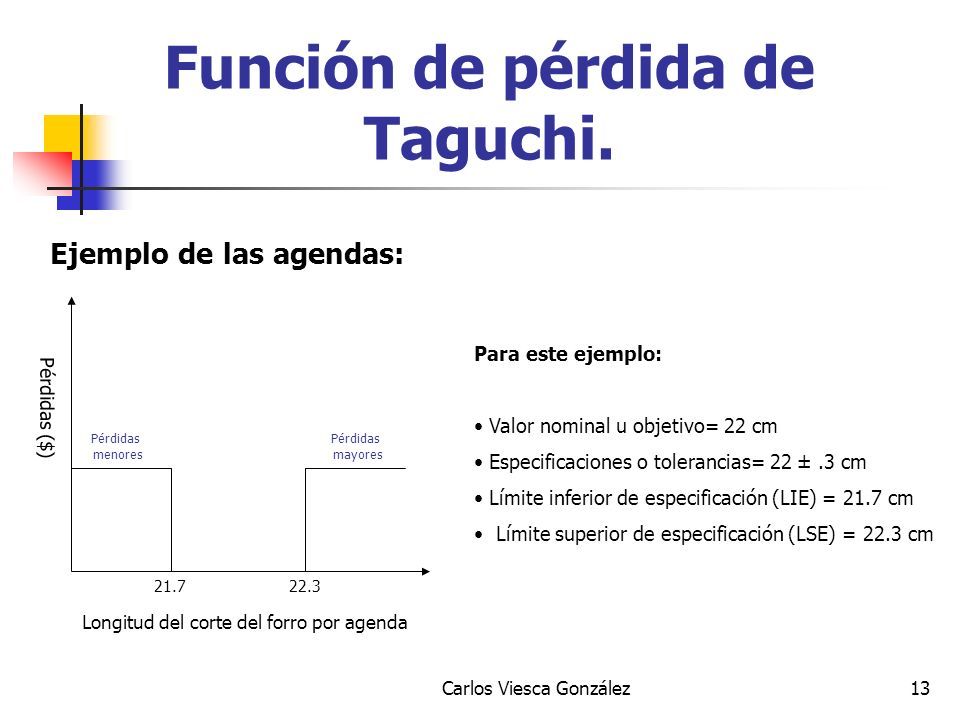 Función de pérdida de Taguchi.

Ejemplo de las agendas:

Pérdidas ($)

Pérdidas menores

Pérdidas mayores

21.7

22.3

Longitud del corte del forro por agenda

Para este ejemplo:

• Valor nominal u objetivo= 22 cm
• Especificaciones o tolerancias= 22 ± .3 cm
• Límite inferior de especificación (LIE) = 21.7 cm
• Límite superior de especificación (LSE) = 22.3 cm

Carlos Viesca González

13